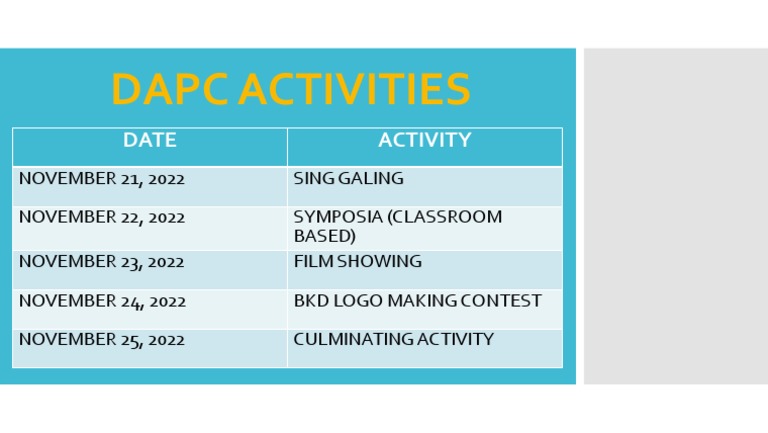 DAPC ACTIVITIES

| DATE | ACTIVITY |
|---|---|
| NOVEMBER 21, 2022 | SING GALING |
| NOVEMBER 22, 2022 | SYMPOSIA (CLASSROOM BASED) |
| NOVEMBER 23, 2022 | FILM SHOWING |
| NOVEMBER 24, 2022 | BKD LOGO MAKING CONTEST |
| NOVEMBER 25, 2022 | CULMINATING ACTIVITY |